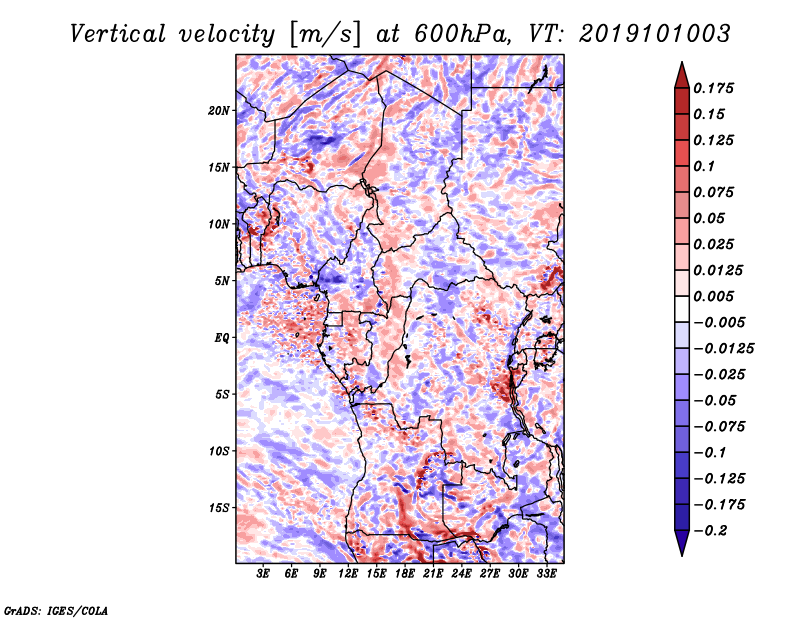 Vertical velocity [m/s] at 600hPa, VT: 2019101003

20N
15N
10N
5N
EQ
5S
10S
15S

3E 6E 9E 12E 15E 18E 21E 24E 27E 30E 33E

0.175
0.15
0.125
0.1
0.075
0.05
0.025
0.0125
0.005
−0.005
−0.0125
−0.025
−0.05
−0.075
−0.1
−0.125
−0.175
−0.2

GrADS: IGES/COLA